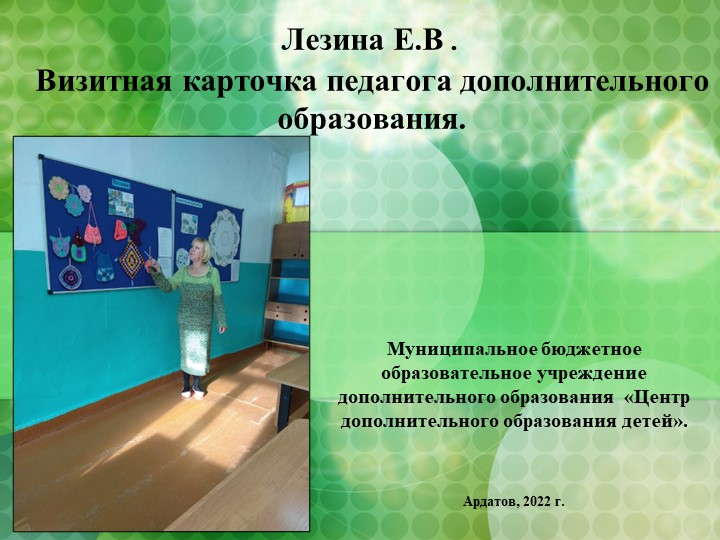 Лезина Е.В .
Визитная карточка педагога дополнительного образования.

Муниципальное бюджетное образовательное учреждение дополнительного образования «Центр дополнительного образования детей».

Ардатов, 2022 г.